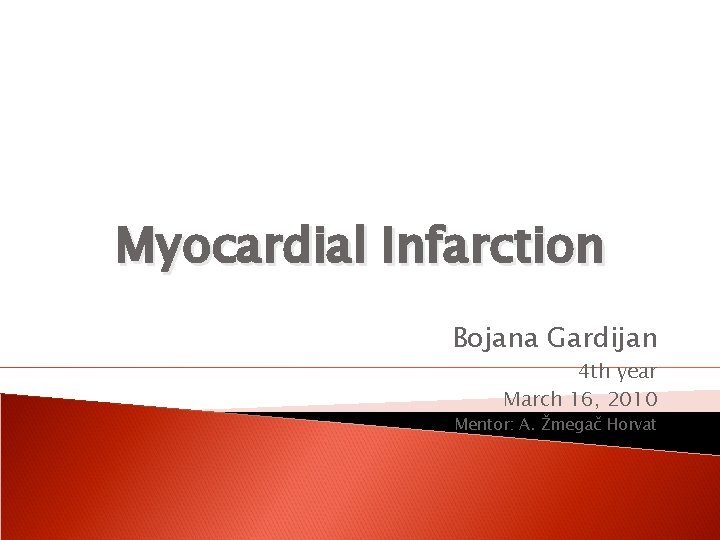 Myocardial Infarction

Bojana Gardijan
4th year
March 16, 2010
Mentor: A. Žmegač Horvat